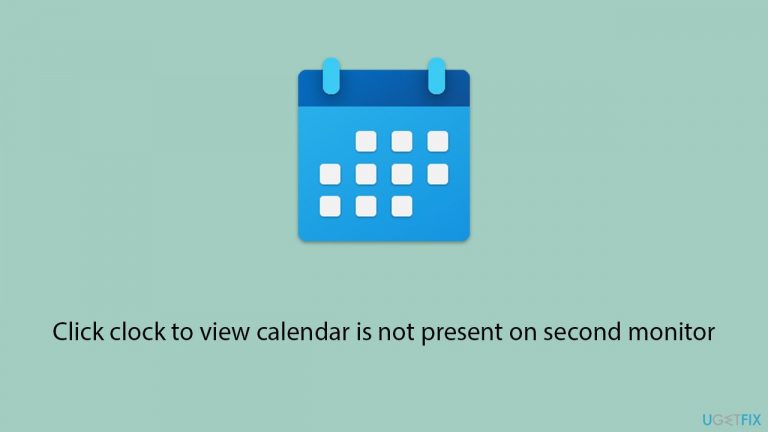 Click clock to view calendar is not present on second monitor

UGETFIX